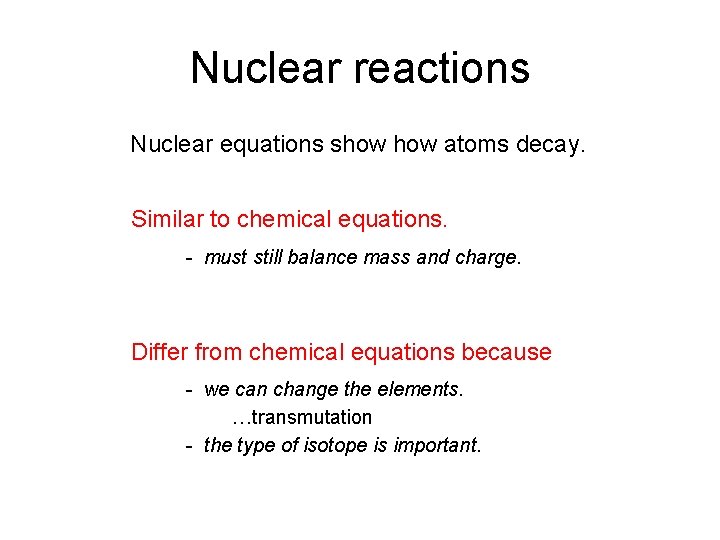 Nuclear reactions

Nuclear equations show how atoms decay.

Similar to chemical equations.

- must still balance mass and charge.

Differ from chemical equations because

- we can change the elements.
…transmutation
- the type of isotope is important.